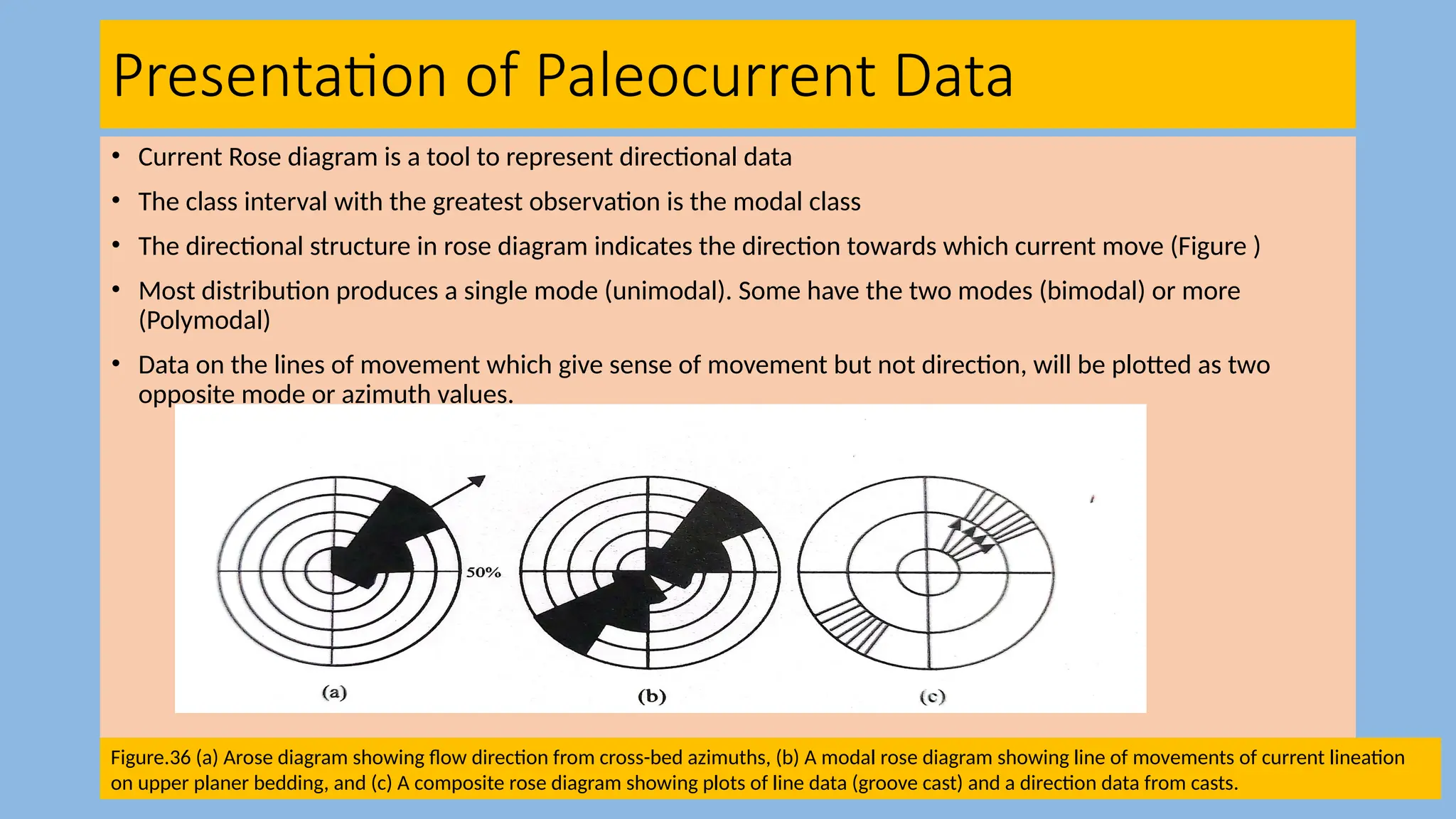 Presentation of Paleocurrent Data

• Current Rose diagram is a tool to represent directional data

• The class interval with the greatest observation is the modal class

• The directional structure in rose diagram indicates the direction towards which current move (Figure )

• Most distribution produces a single mode (unimodal). Some have the two modes (bimodal) or more (Polymodal)

• Data on the lines of movement which give sense of movement but not direction, will be plotted as two opposite mode or azimuth values.

50%

(a)

(b)

(c)

Figure.36 (a) Arose diagram showing flow direction from cross-bed azimuths, (b) A modal rose diagram showing line of movements of current lineation on upper planer bedding, and (c) A composite rose diagram showing plots of line data (groove cast) and a direction data from casts.